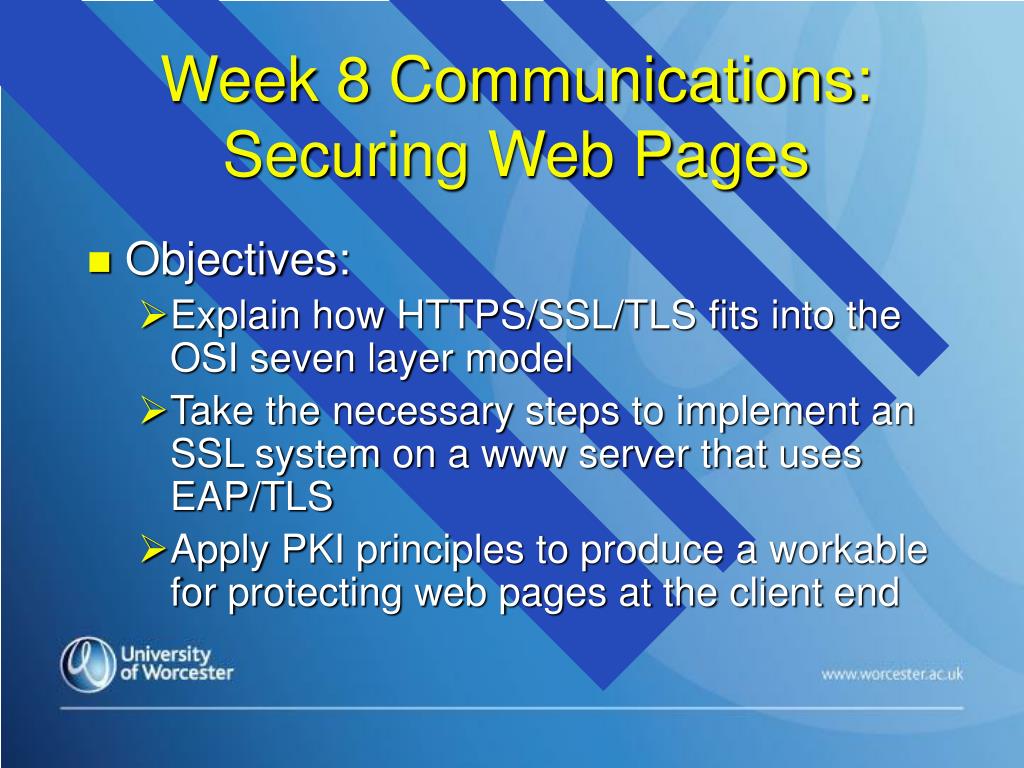 Week 8 Communications: Securing Web Pages

Objectives:
Explain how HTTPS/SSL/TLS fits into the OSI seven layer model
Take the necessary steps to implement an SSL system on a www server that uses EAP/TLS
Apply PKI principles to produce a workable for protecting web pages at the client end

University of Worcester

www.worcester.ac.uk